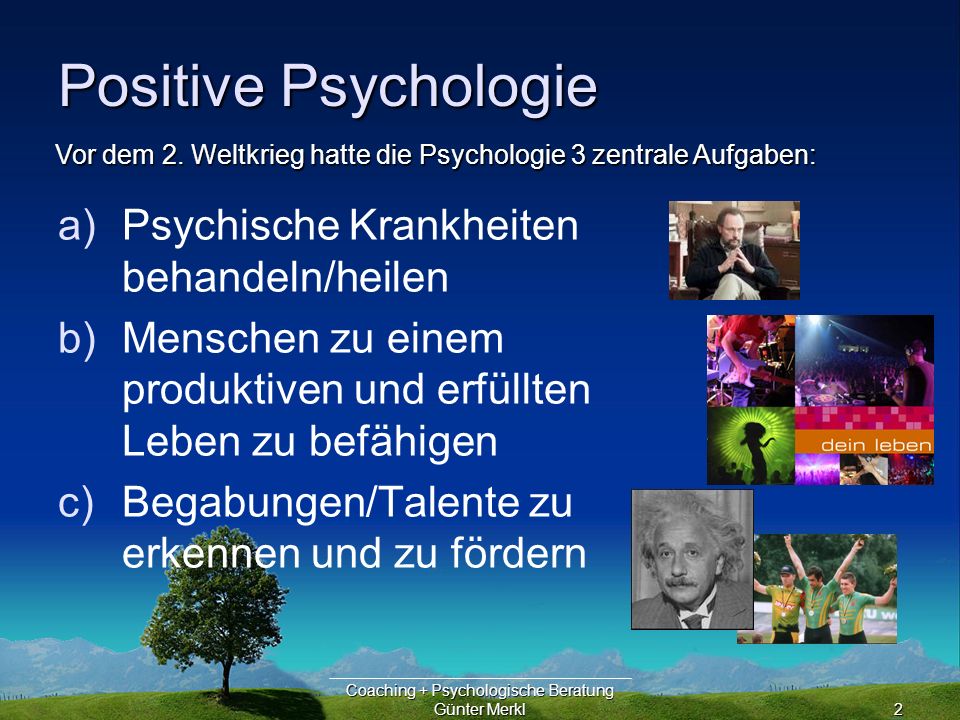 Positive Psychologie

Vor dem 2. Weltkrieg hatte die Psychologie 3 zentrale Aufgaben:

a) Psychische Krankheiten behandeln/heilen

b) Menschen zu einem produktiven und erfüllten Leben zu befähigen

c) Begabungen/Talente zu erkennen und zu fördern

dein leben

Coaching + Psychologische Beratung
Günter Merkl

2